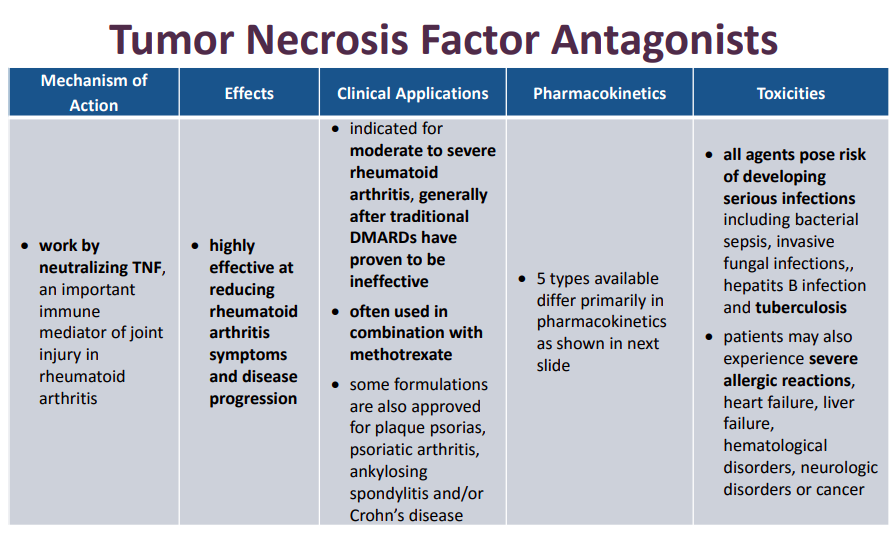 Tumor Necrosis Factor Antagonists

| Mechanism of Action | Effects | Clinical Applications | Pharmacokinetics | Toxicities |
|---|---|---|---|---|
| • work by neutralizing TNF, an important immune mediator of joint injury in rheumatoid arthritis | • highly effective at reducing rheumatoid arthritis symptoms and disease progression | • indicated for moderate to severe rheumatoid arthritis, generally after traditional DMARDs have proven to be ineffective • often used in combination with methotrexate • some formulations are also approved for plaque psorias, psoriatic arthritis, ankylosing spondylitis and/or Crohn's disease | • 5 types available differ primarily in pharmacokinetics as shown in next slide | • all agents pose risk of developing serious infections including bacterial sepsis, invasive fungal infections,, hepatits B infection and tuberculosis • patients may also experience severe allergic reactions, heart failure, liver failure, hematological disorders, neurologic disorders or cancer |